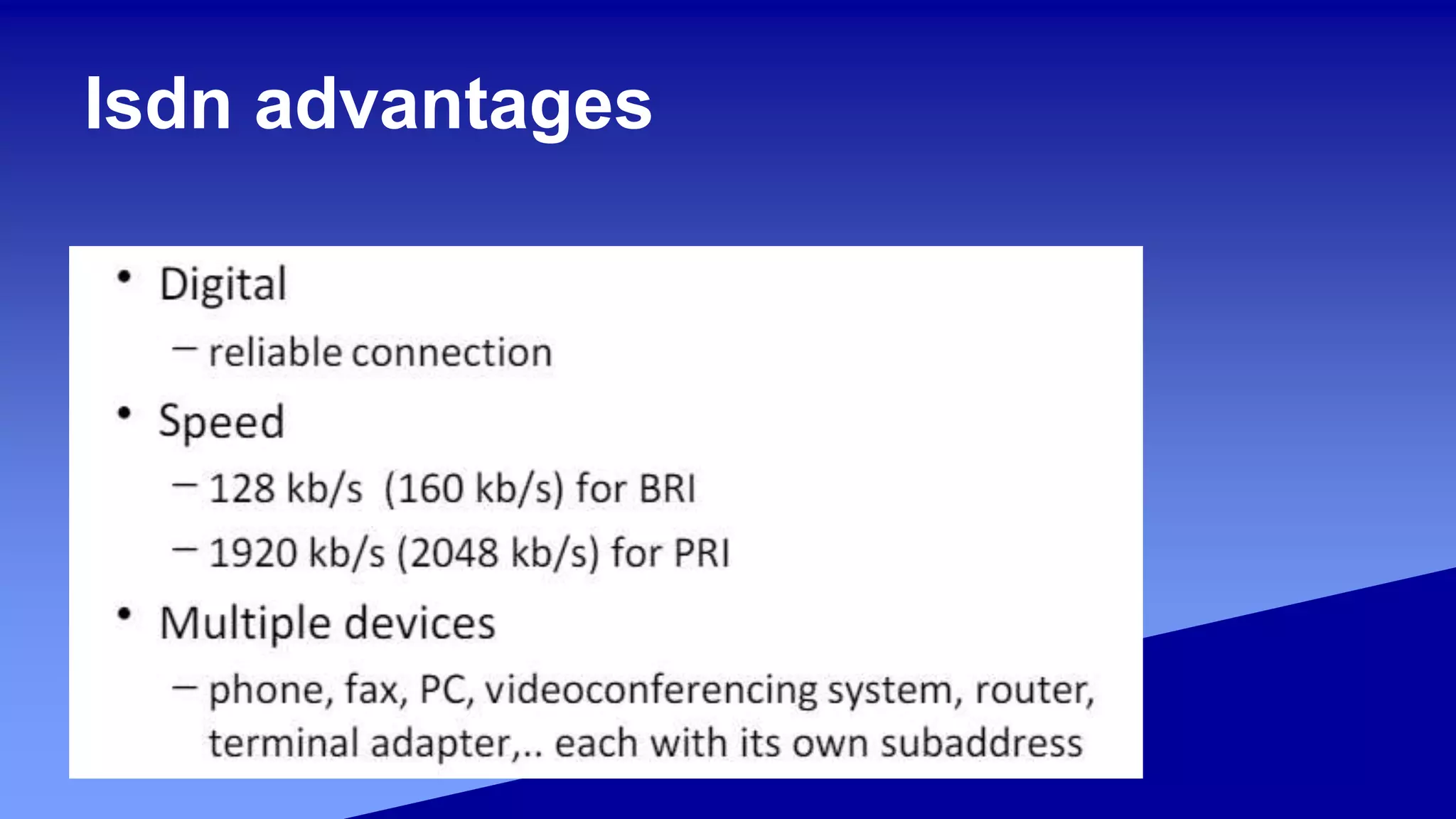 Isdn advantages

• Digital
– reliable connection
• Speed
– 128 kb/s (160 kb/s) for BRI
– 1920 kb/s (2048 kb/s) for PRI
• Multiple devices
– phone, fax, PC, videoconferencing system, router, terminal adapter,.. each with its own subaddress